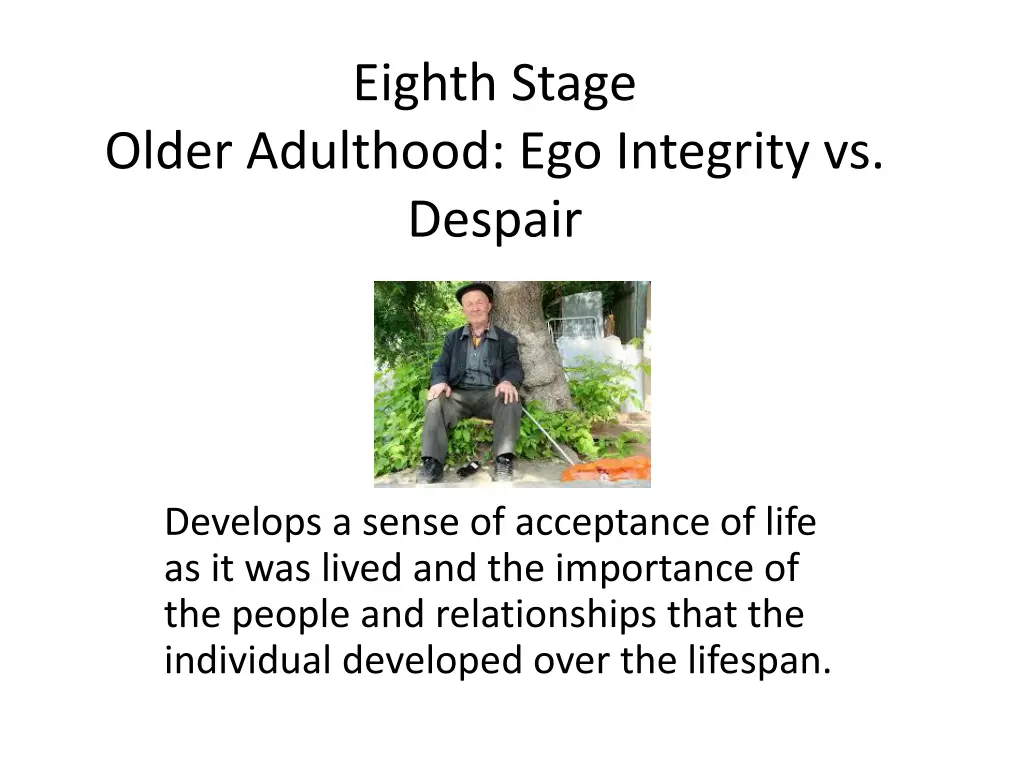 Eighth Stage
Older Adulthood: Ego Integrity vs. Despair

Develops a sense of acceptance of life as it was lived and the importance of the people and relationships that the individual developed over the lifespan.